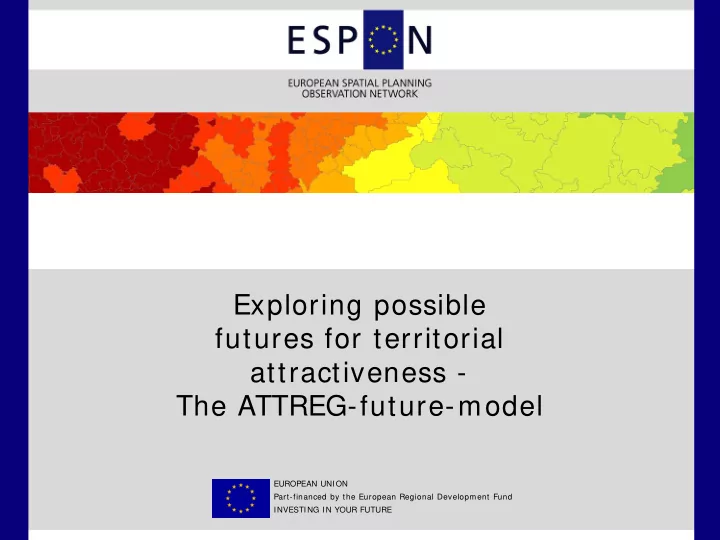 ESPON

EUROPEAN SPATIAL PLANNING
OBSERVATION NETWORK

Exploring possible futures for territorial attractiveness - The ATTREG-future-model

EUROPEAN UNION
Part-financed by the European Regional Development Fund
INVESTING IN YOUR FUTURE